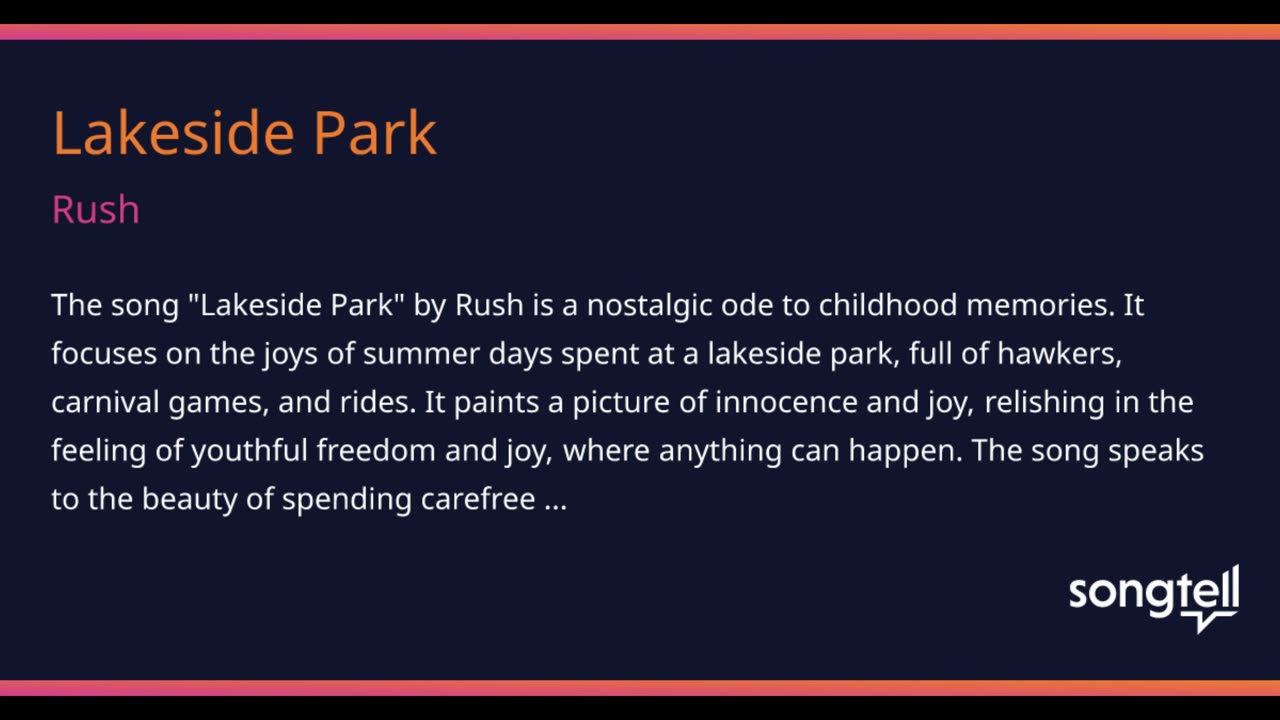 Lakeside Park

Rush

The song "Lakeside Park" by Rush is a nostalgic ode to childhood memories. It focuses on the joys of summer days spent at a lakeside park, full of hawkers, carnival games, and rides. It paints a picture of innocence and joy, relishing in the feeling of youthful freedom and joy, where anything can happen. The song speaks to the beauty of spending carefree ...

songtell